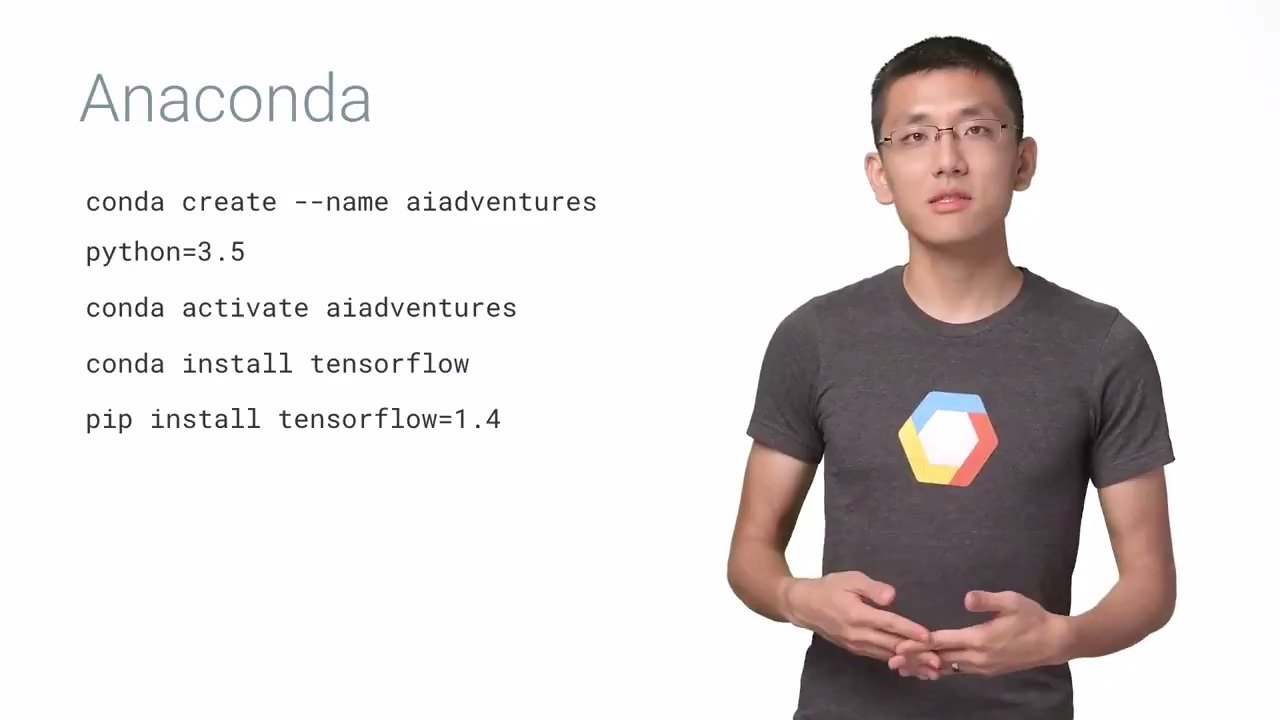 Anaconda

conda create --name aiadventures python=3.5

conda activate aiadventures

conda install tensorflow

pip install tensorflow=1.4